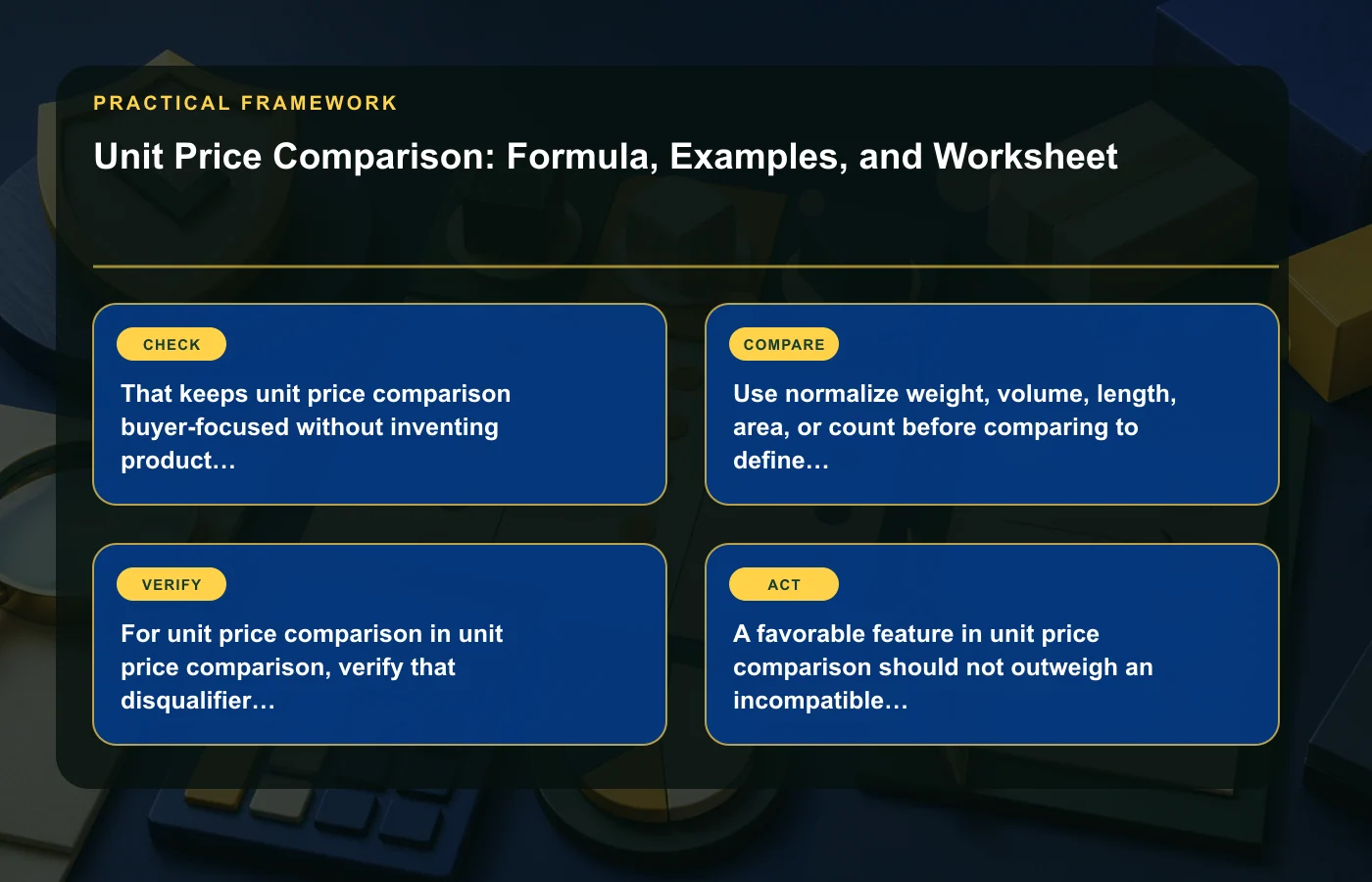 PRACTICAL FRAMEWORK

Unit Price Comparison: Formula, Examples, and Worksheet

CHECK

That keeps unit price comparison buyer-focused without inventing product…

COMPARE

Use normalize weight, volume, length, area, or count before comparing to define…

VERIFY

For unit price comparison in unit price comparison, verify that disqualifier…

ACT

A favorable feature in unit price comparison should not outweigh an incompatible…